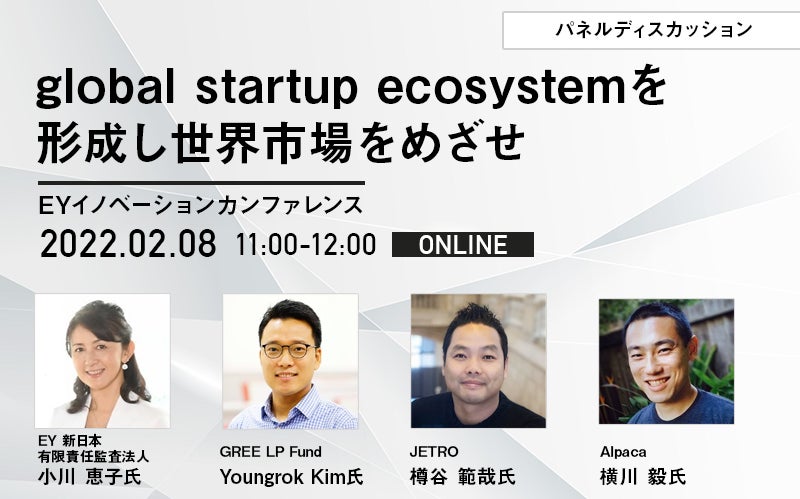 パネルディスカッション

global startup ecosystemを形成し世界市場をめざせ

EYイノベーションカンファレンス

2022.02.08 11:00-12:00 ONLINE

EY 新日本
有限責任監査法人
小川 恵子氏

GREE LP Fund
Youngrok Kim氏

JETRO
樽谷 範哉氏

Alpaca
横川 毅氏